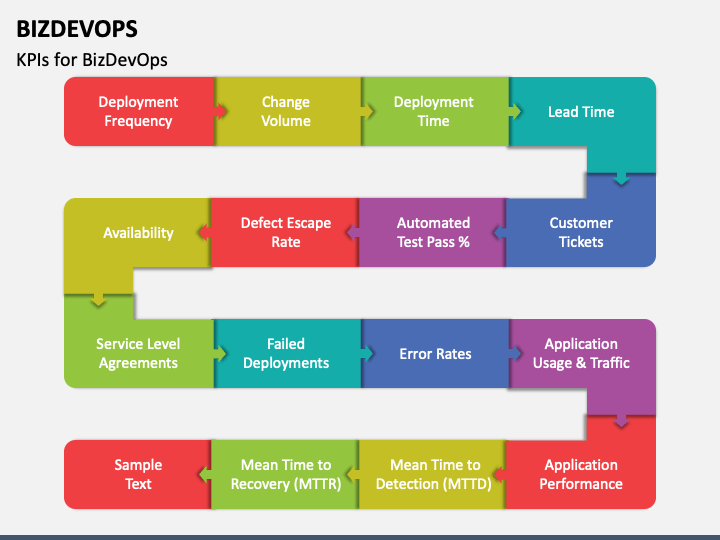 BIZDEVOPS

KPIs for BizDevOps

Deployment Frequency

Change Volume

Deployment Time

Lead Time

Customer Tickets

Automated Test Pass %

Defect Escape Rate

Availability

Service Level Agreements

Failed Deployments

Error Rates

Application Usage & Traffic

Application Performance

Mean Time to Detection (MTTD)

Mean Time to Recovery (MTTR)

Sample Text